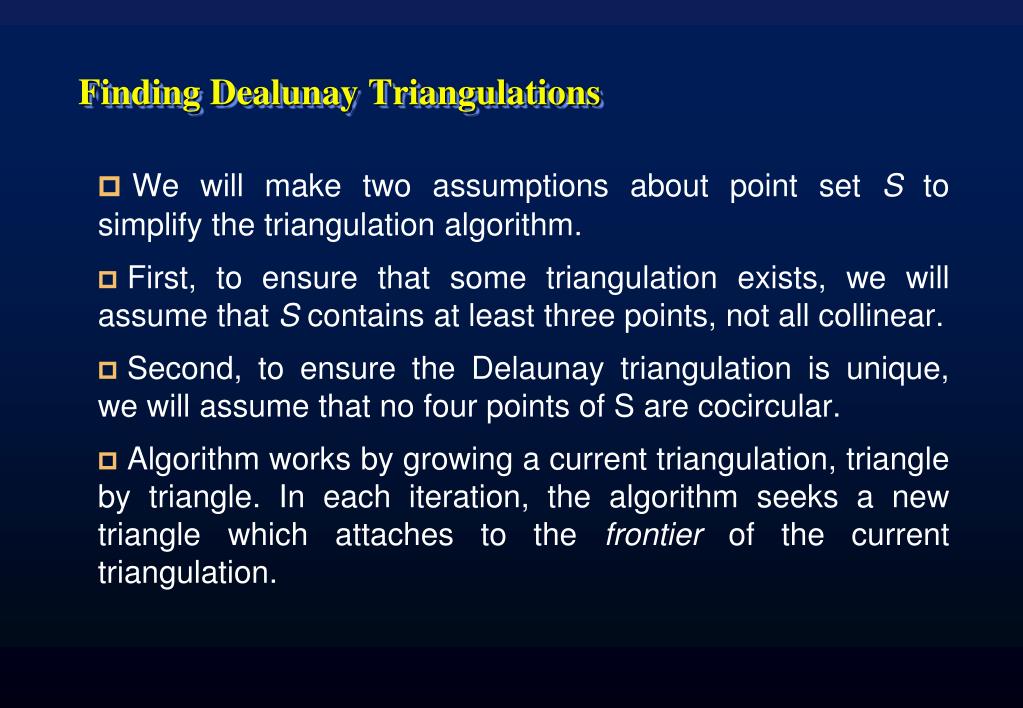 Finding Dealunay Triangulations

We will make two assumptions about point set S to simplify the triangulation algorithm.

First, to ensure that some triangulation exists, we will assume that S contains at least three points, not all collinear.

Second, to ensure the Delaunay triangulation is unique, we will assume that no four points of S are cocircular.

Algorithm works by growing a current triangulation, triangle by triangle. In each iteration, the algorithm seeks a new triangle which attaches to the frontier of the current triangulation.